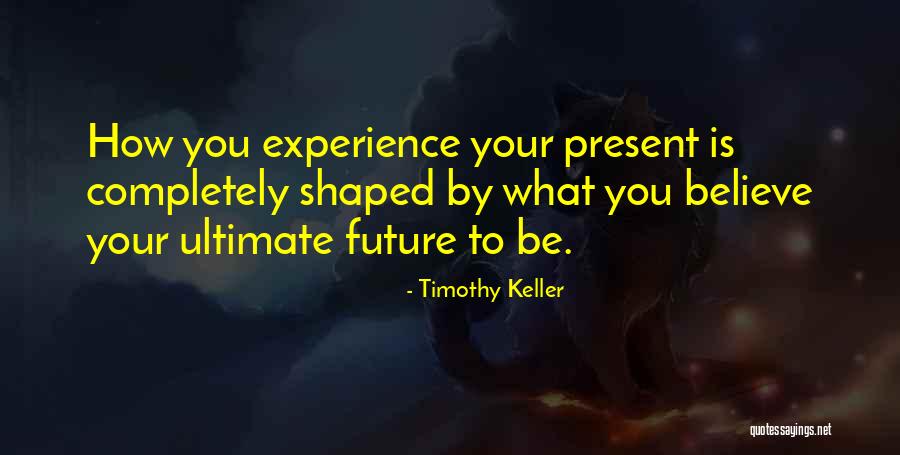 How you experience your present is completely shaped by what you believe your ultimate future to be.

- Timothy Keller

quotessayings.net